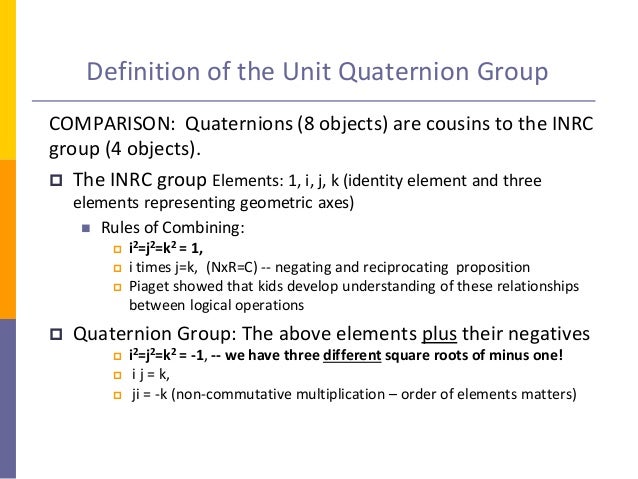 Definition of the Unit Quaternion Group

COMPARISON: Quaternions (8 objects) are cousins to the INRC group (4 objects).

The INRC group Elements: 1, i, j, k (identity element and three elements representing geometric axes)

Rules of Combining:

$i^2=j^2=k^2 = 1$,

i times j=k, (NxR=C) -- negating and reciprocating proposition

Piaget showed that kids develop understanding of these relationships between logical operations

Quaternion Group: The above elements plus their negatives

$i^2=j^2=k^2 = -1$, -- we have three different square roots of minus one!

i j = k,

ji = -k (non-commutative multiplication – order of elements matters)